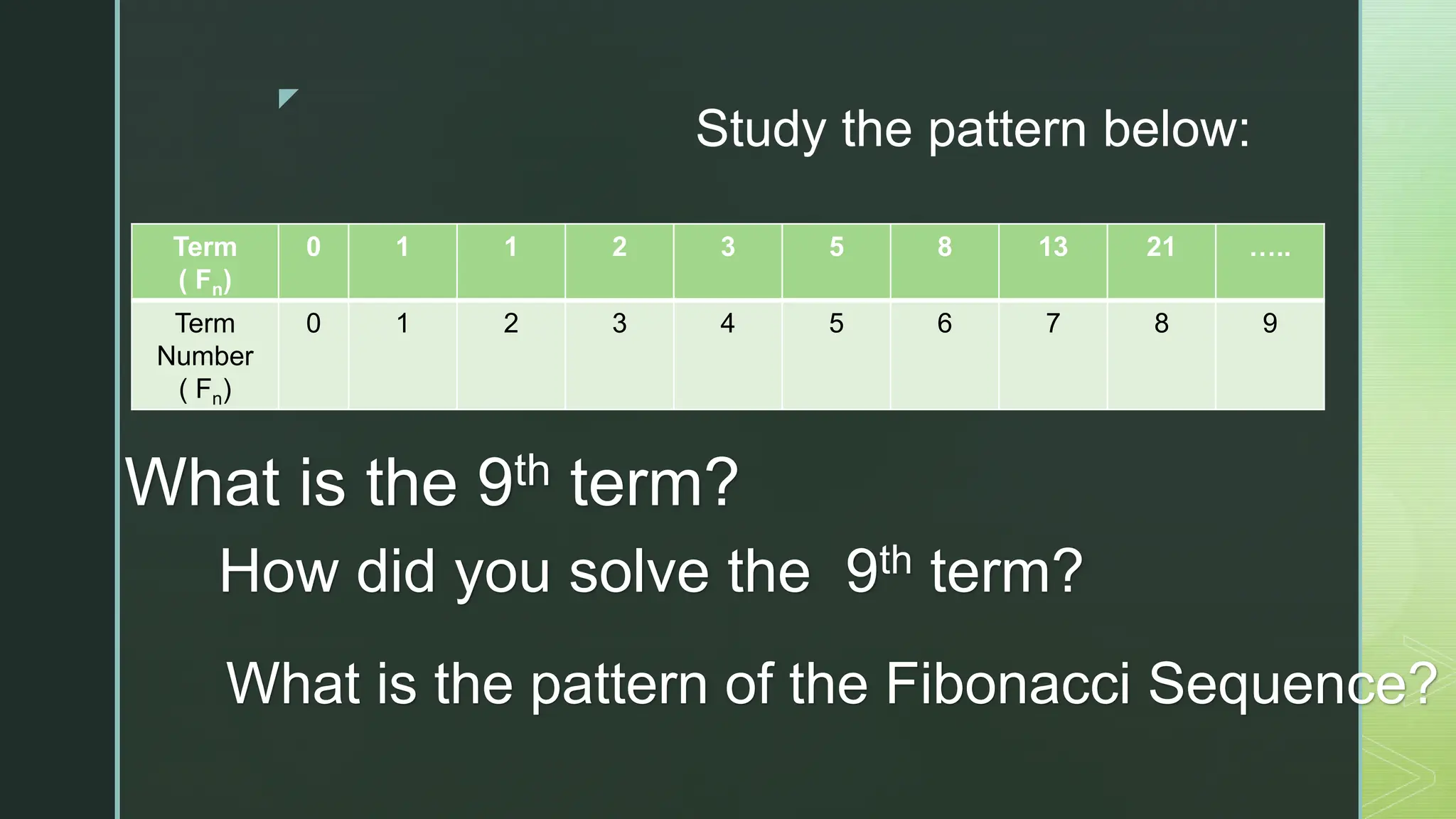 Study the pattern below:

| Term ( $F_n$) | 0 | 1 | 1 | 2 | 3 | 5 | 8 | 13 | 21 | ….. |
|---|---|---|---|---|---|---|---|---|---|---|
| Term Number ( $F_n$) | 0 | 1 | 2 | 3 | 4 | 5 | 6 | 7 | 8 | 9 |

What is the $9^{th}$ term?

How did you solve the $9^{th}$ term?

What is the pattern of the Fibonacci Sequence?